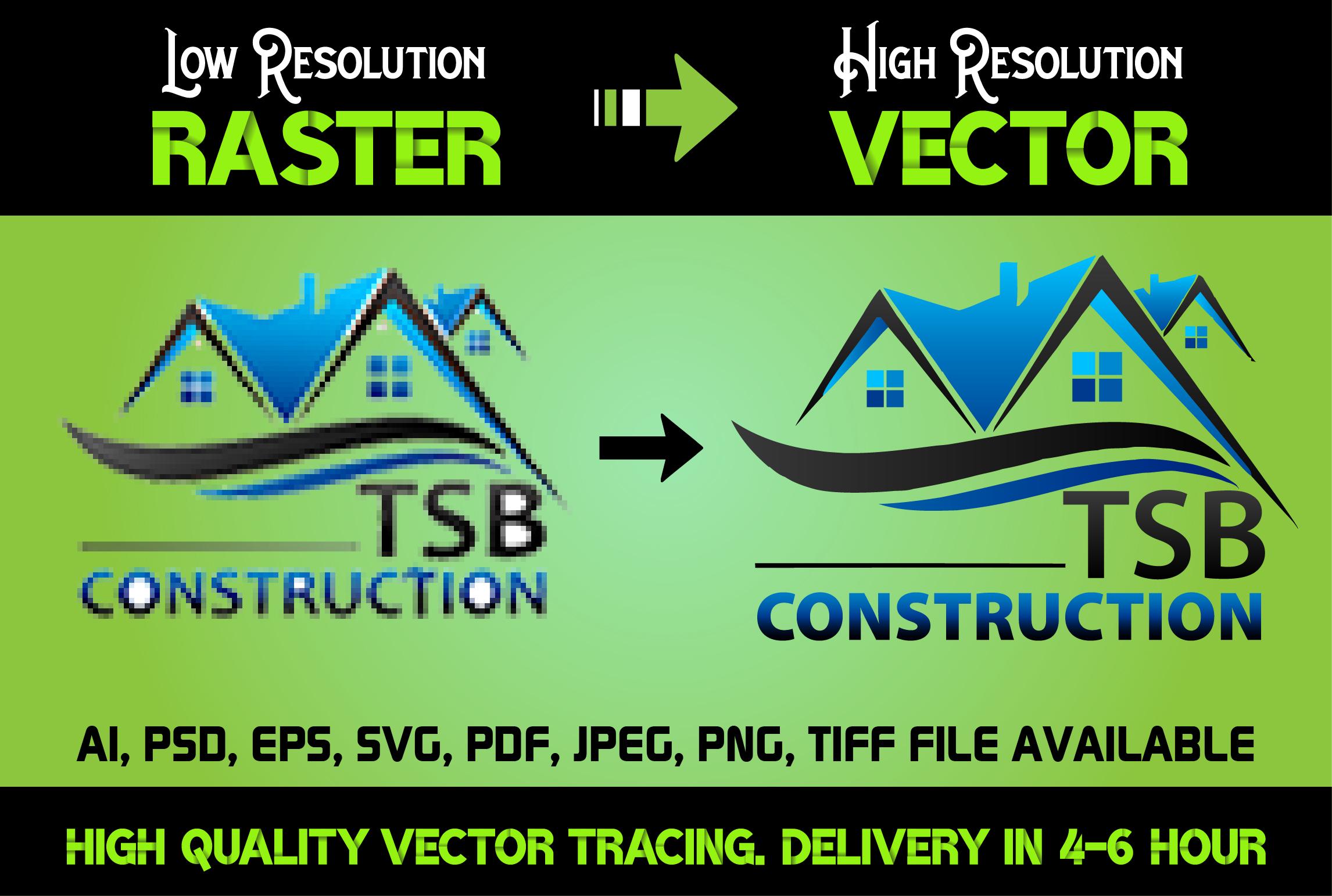 Low Resolution
RASTER

High Resolution
VECTOR

TSB
CONSTRUCTION

TSB
CONSTRUCTION

AI, PSD, EPS, SVG, PDF, JPEG, PNG, TIFF FILE AVAILABLE

HIGH QUALITY VECTOR TRACING. DELIVERY IN 4-6 HOUR